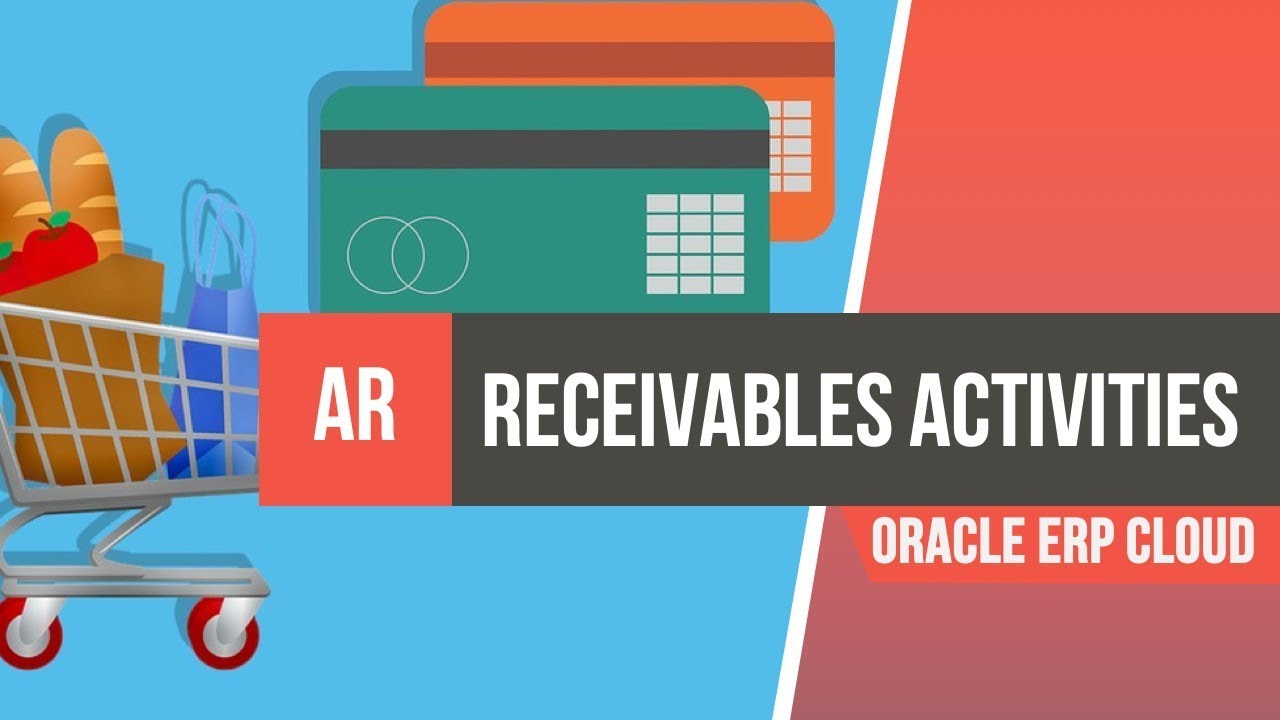 AR
RECEIVABLES ACTIVITIES
ORACLE ERP CLOUD